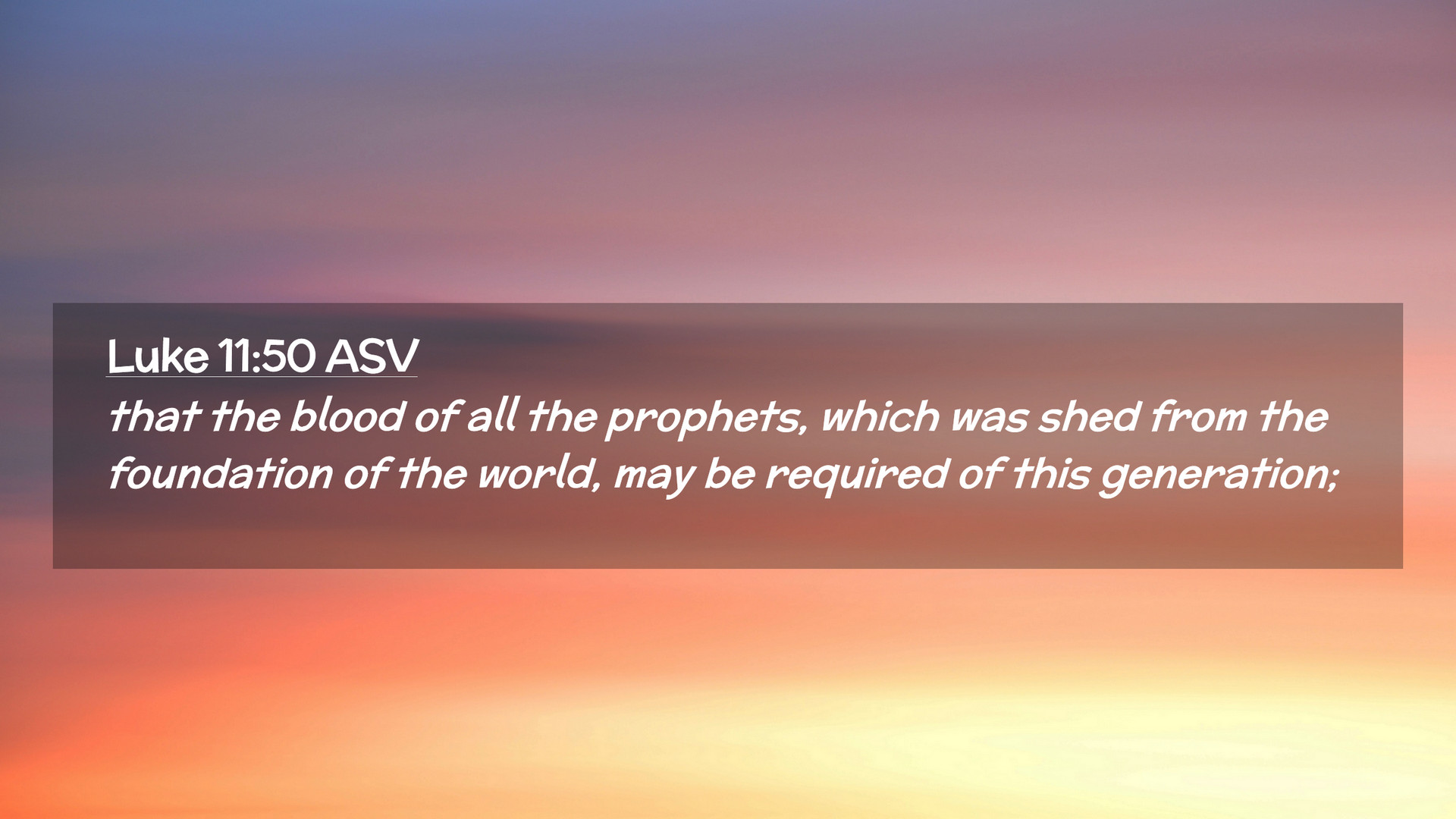 Luke 11:50 ASV

that the blood of all the prophets, which was shed from the foundation of the world, may be required of this generation;